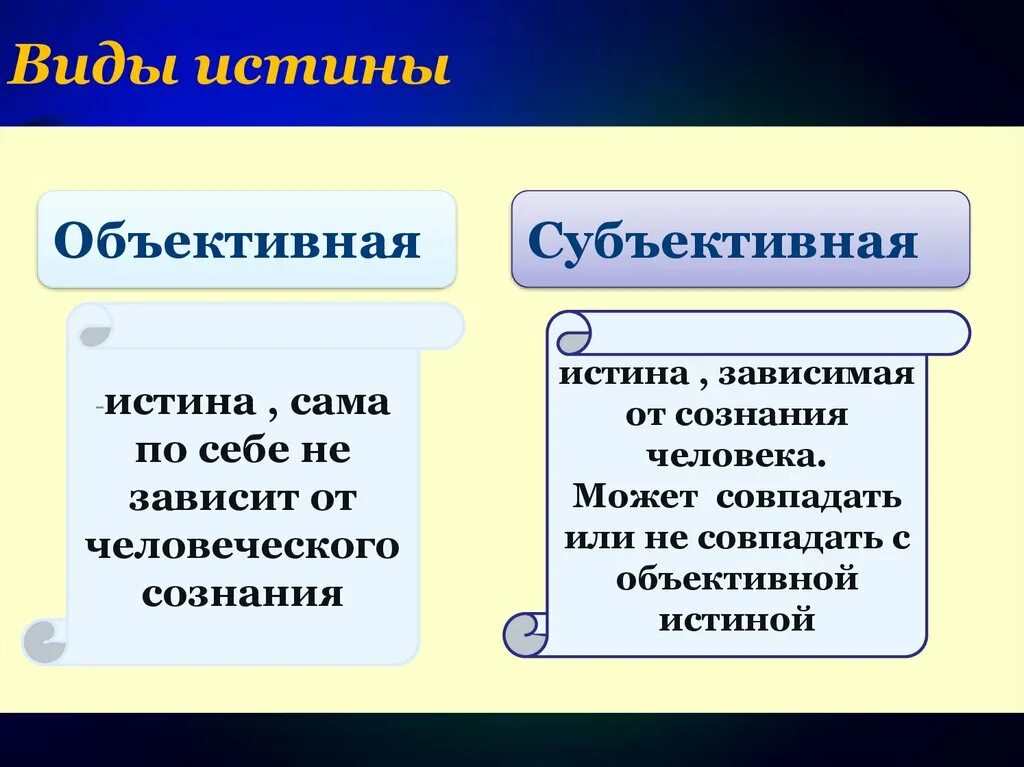 Виды истины

Объективная

-истина , сама по себе не зависит от человеческого сознания

Субъективная

истина , зависимая от сознания человека. Может совпадать или не совпадать с объективной истиной